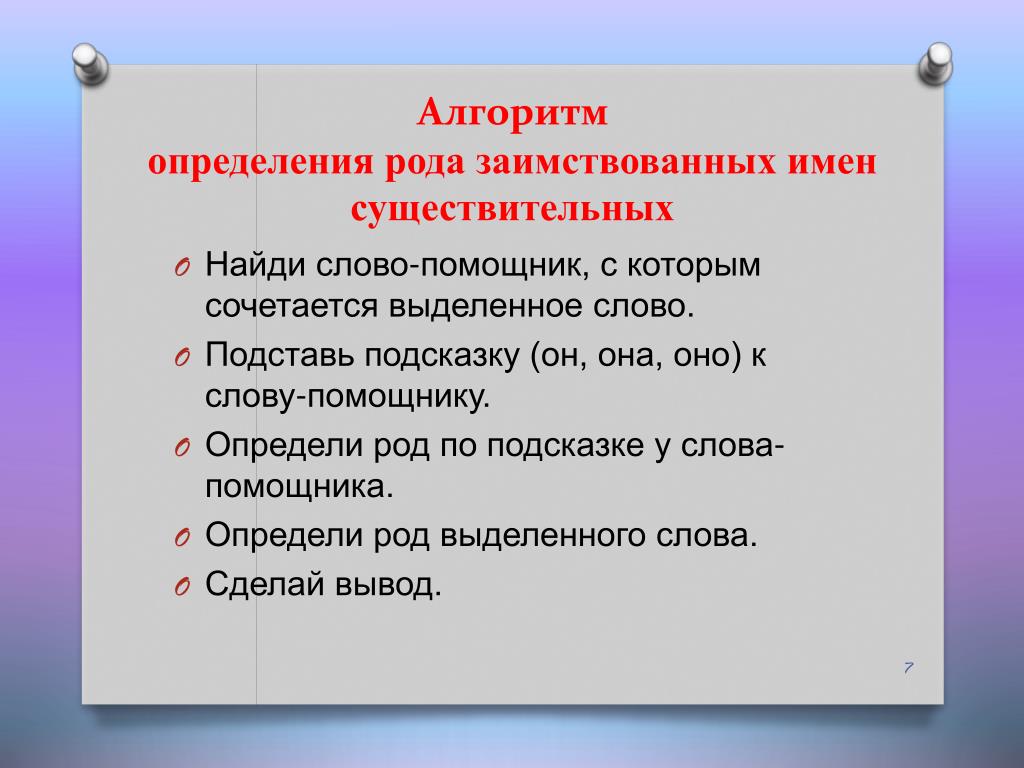 Алгоритм
определения рода заимствованных имен существительных

O Найди слово-помощник, с которым сочетается выделенное слово.
O Подставь подсказку (он, она, оно) к слову-помощнику.
O Определи род по подсказке у слова-помощника.
O Определи род выделенного слова.
O Сделай вывод.

7